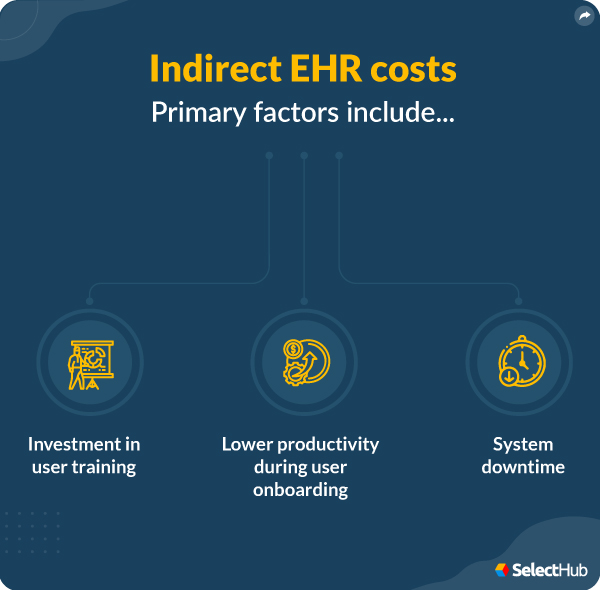 Indirect EHR costs

Primary factors include...

Investment in user training

Lower productivity during user onboarding

System downtime

SelectHub